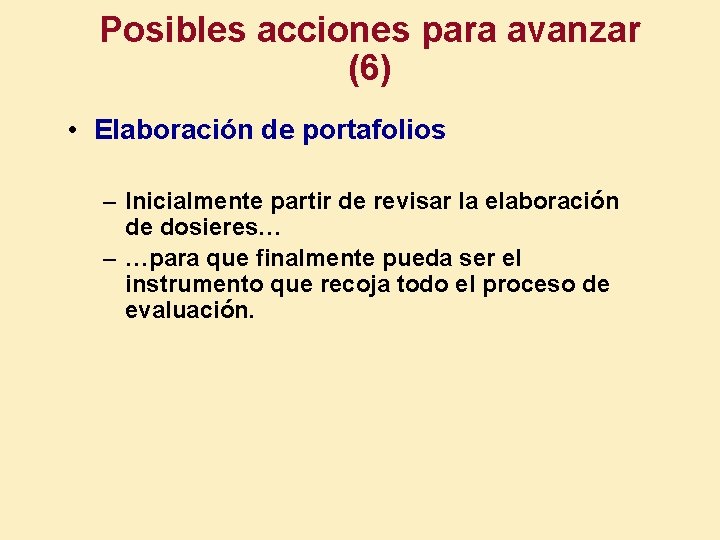 Posibles acciones para avanzar (6)

• Elaboración de portafolios

– Inicialmente partir de revisar la elaboración de dosieres…

– …para que finalmente pueda ser el instrumento que recoja todo el proceso de evaluación.